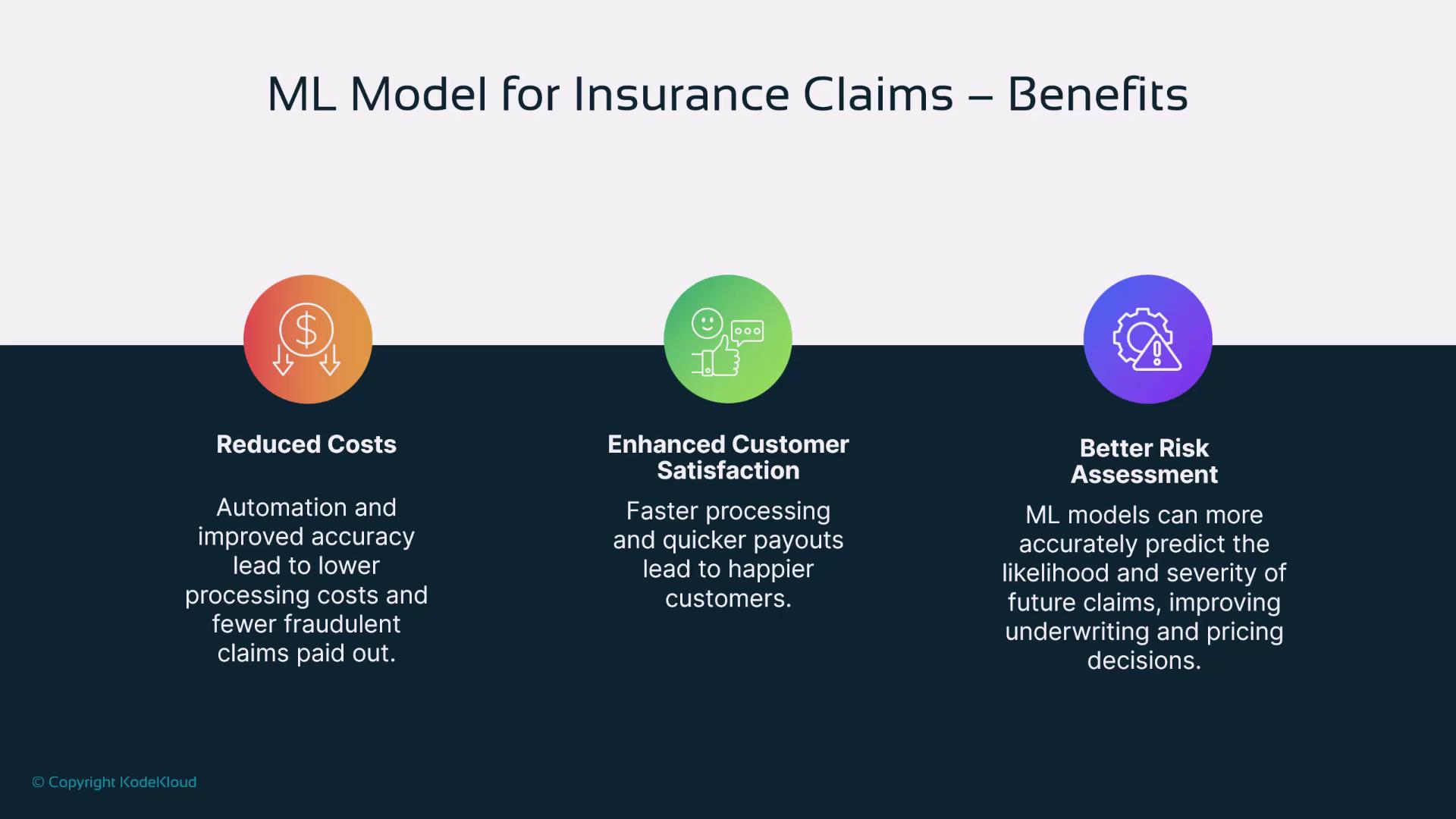 ML Model for Insurance Claims – Benefits

Reduced Costs

Automation and improved accuracy lead to lower processing costs and fewer fraudulent claims paid out.

Enhanced Customer Satisfaction

Faster processing and quicker payouts lead to happier customers.

Better Risk Assessment

ML models can more accurately predict the likelihood and severity of future claims, improving underwriting and pricing decisions.

© Copyright KodeKloud